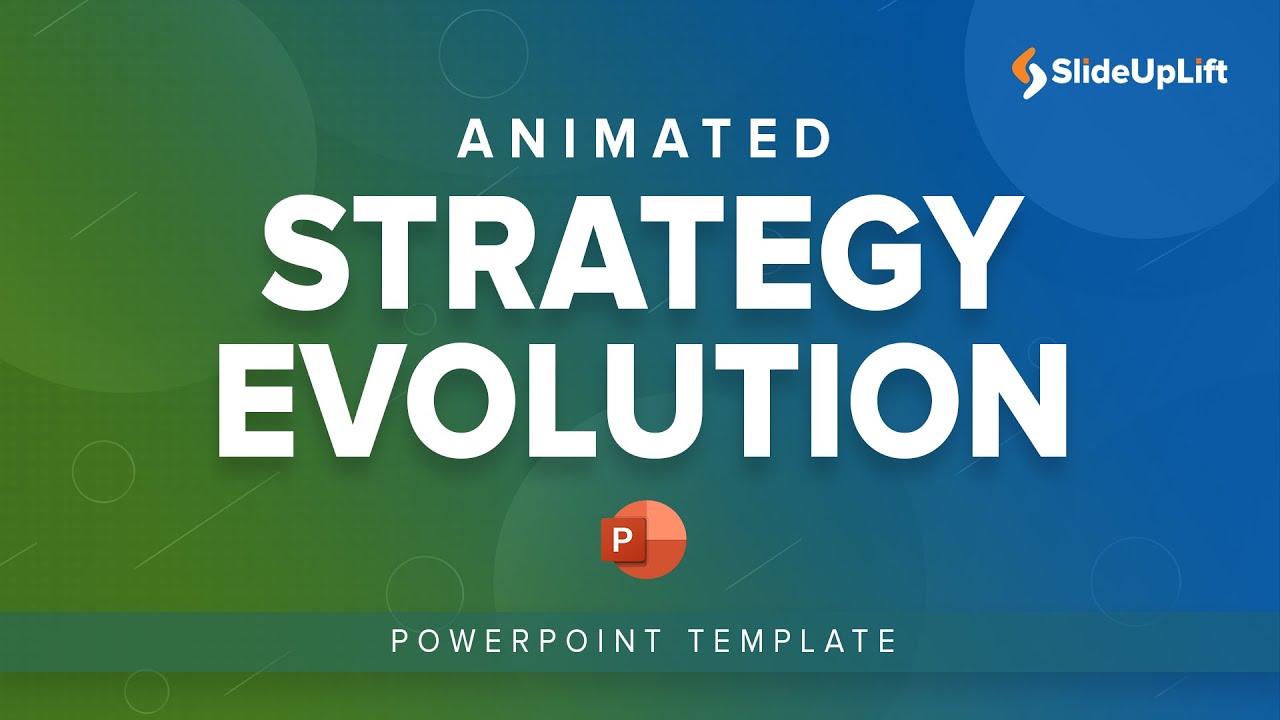 SlideUpLift

ANIMATED
STRATEGY
EVOLUTION

P

POWERPOINT TEMPLATE